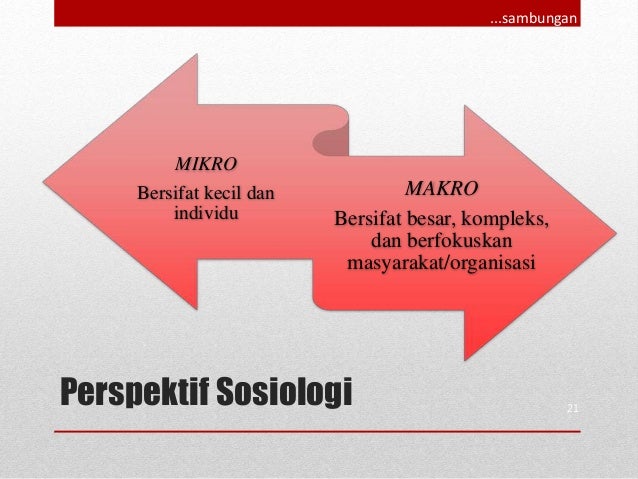 ...sambungan

MIKRO
Bersifat kecil dan individu

MAKRO
Bersifat besar, kompleks, dan berfokuskan masyarakat/organisasi

Perspektif Sosiologi

21